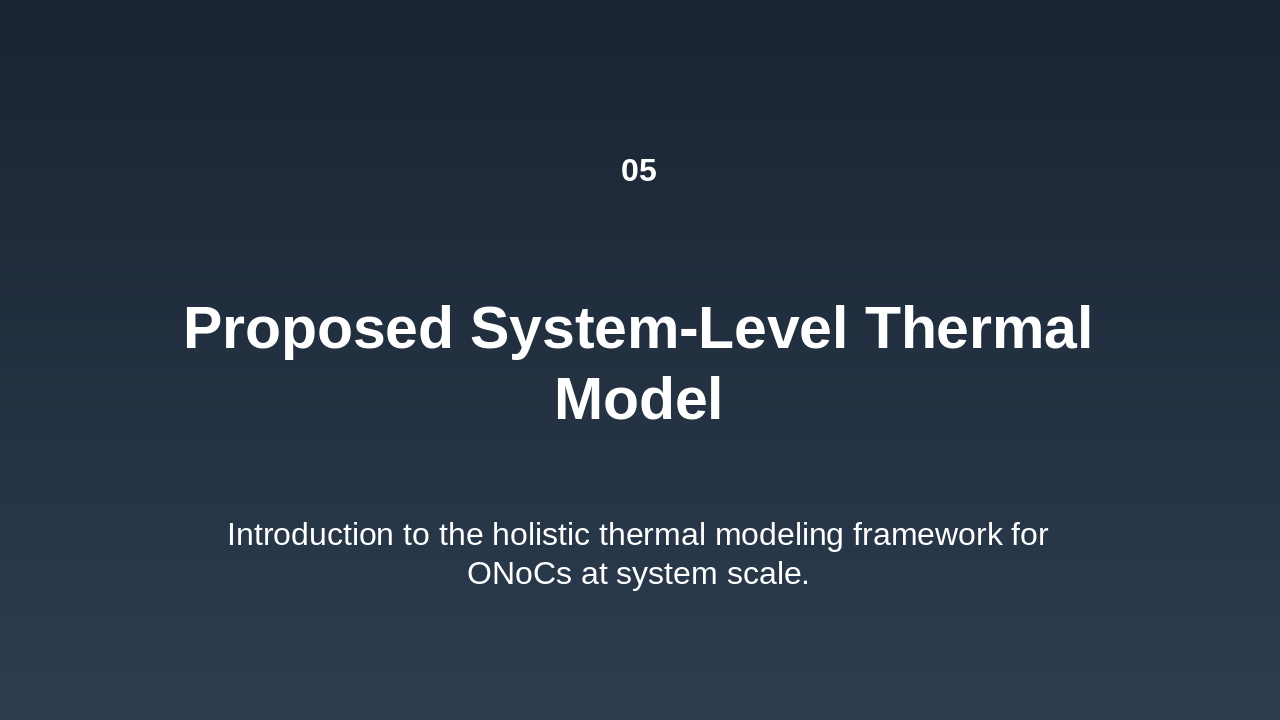 05

Proposed System-Level Thermal Model

Introduction to the holistic thermal modeling framework for ONoCs at system scale.